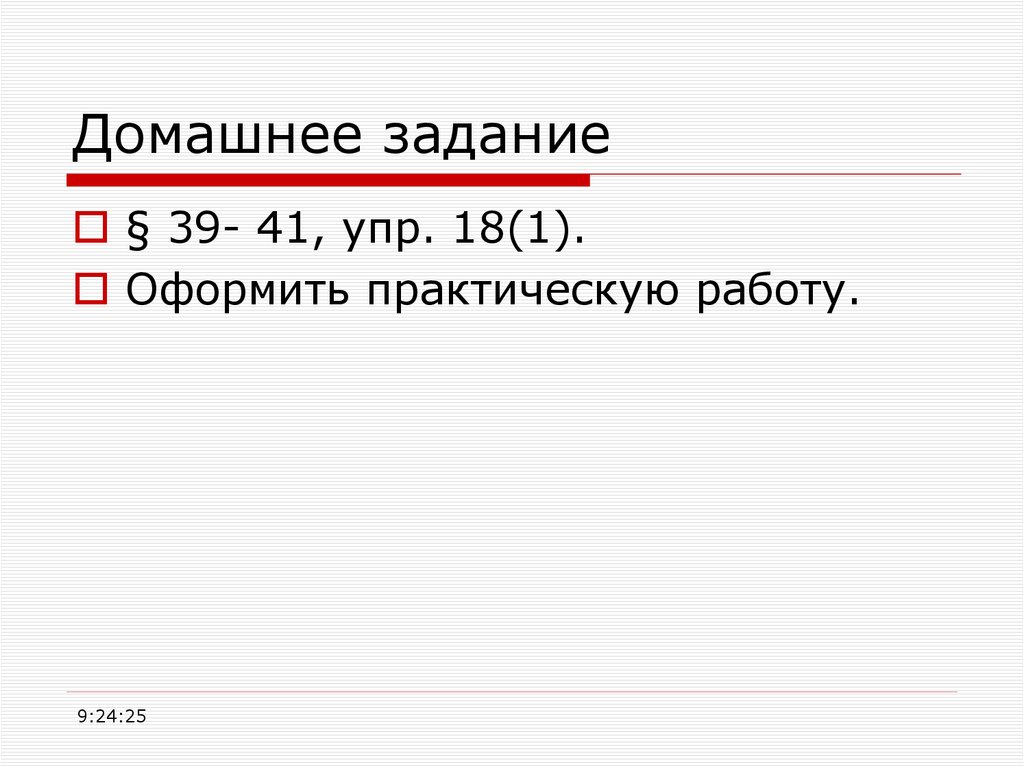 Домашнее задание

§ 39- 41, упр. 18(1).

Оформить практическую работу.

9:24:25